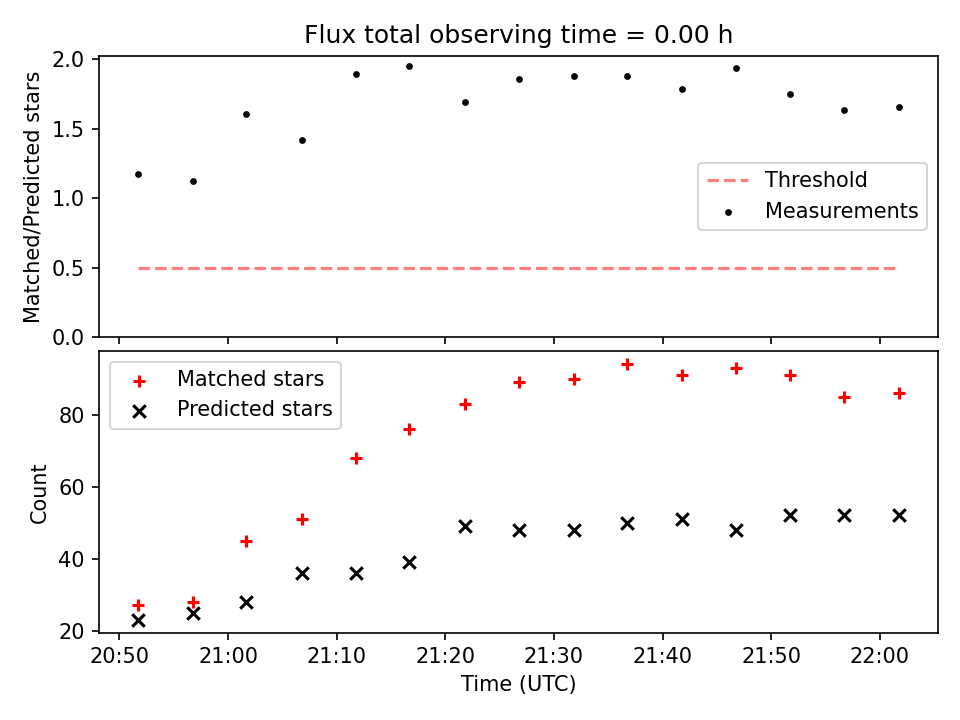 Flux total observing time = 0.00 h

Matched/Predicted stars

2.0
1.5
1.0
0.5
0.0

Threshold
Measurements

Matched stars
Predicted stars

Count

80
60
40
20

20:50 21:00 21:10 21:20 21:30 21:40 21:50 22:00

Time (UTC)